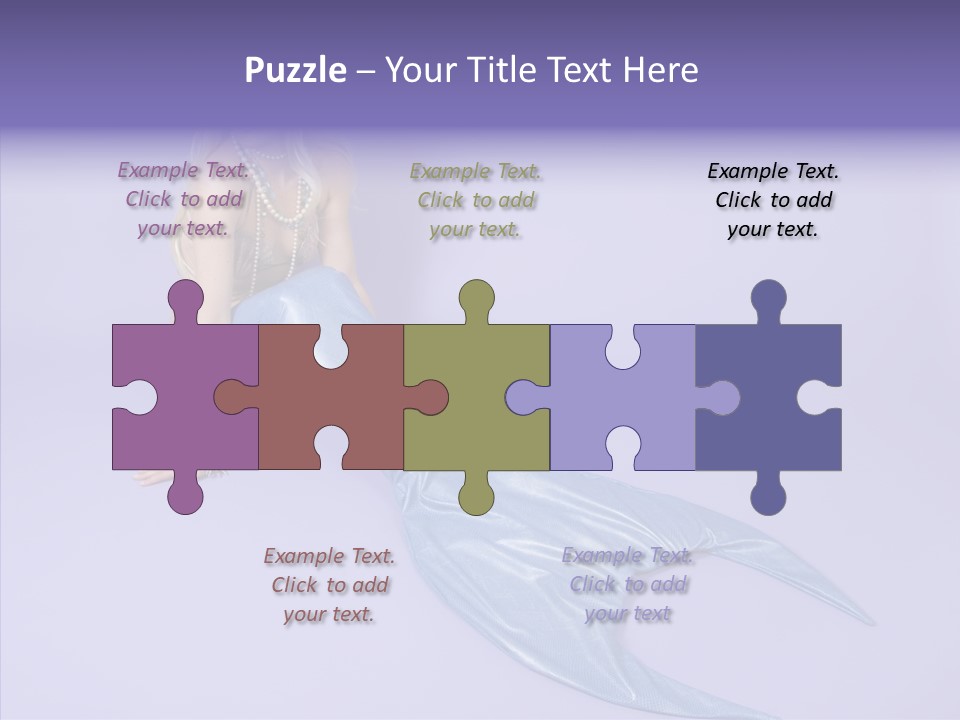 Puzzle – Your Title Text Here

Example Text. Click to add your text.

Example Text. Click to add your text.

Example Text. Click to add your text.

Example Text. Click to add your text.

Example Text. Click to add your text